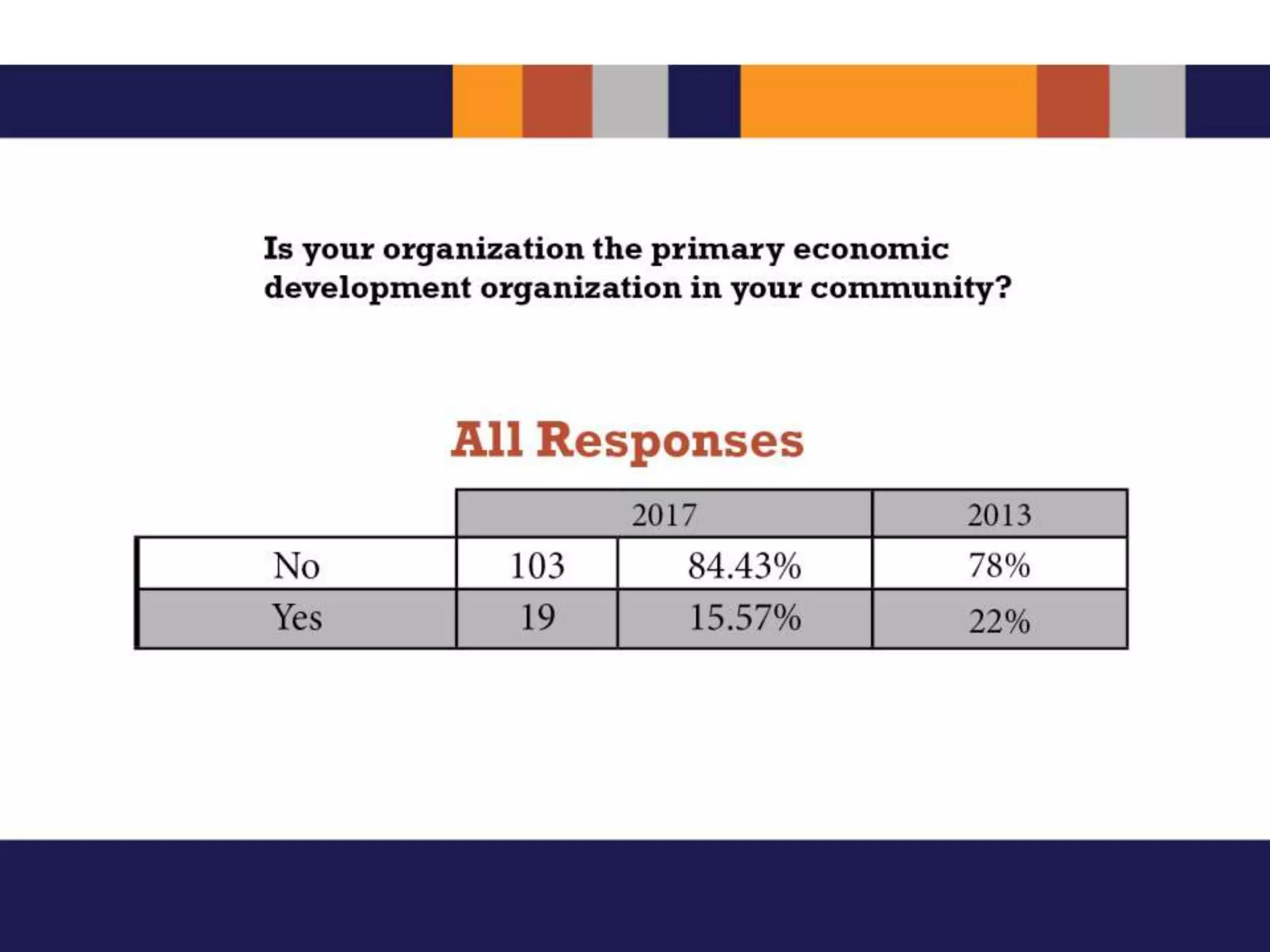 Is your organization the primary economic development organization in your community?

All Responses

| | 2017 | | 2013 |
|---|---|---|---|
| No | 103 | 84.43% | 78% |
| Yes | 19 | 15.57% | 22% |